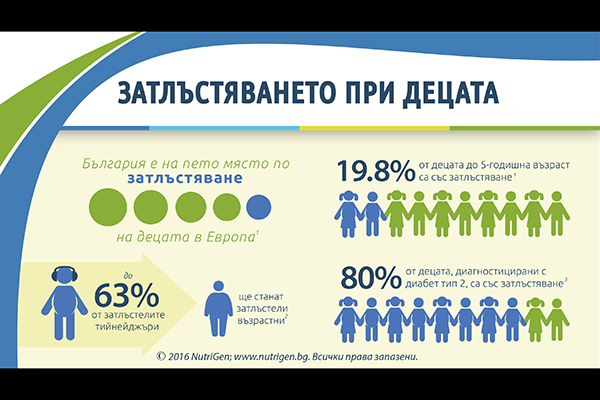 ЗАТЛЪСТЯВАНЕТО ПРИ ДЕЦАТА

България е на пето място по затлъстяване на децата в Европа$^1$

до 63% от затлъстелите тийнейджъри

ще станат затлъстели възрастни$^2$

19.8% от децата до 5-годишна възраст са със затлъстяване$^1$

80% от децата, диагностицирани с диабет тип 2, са със затлъстяване$^3$

© 2016 NutriGen; www.nutrigen.bg. Всички права запазени.